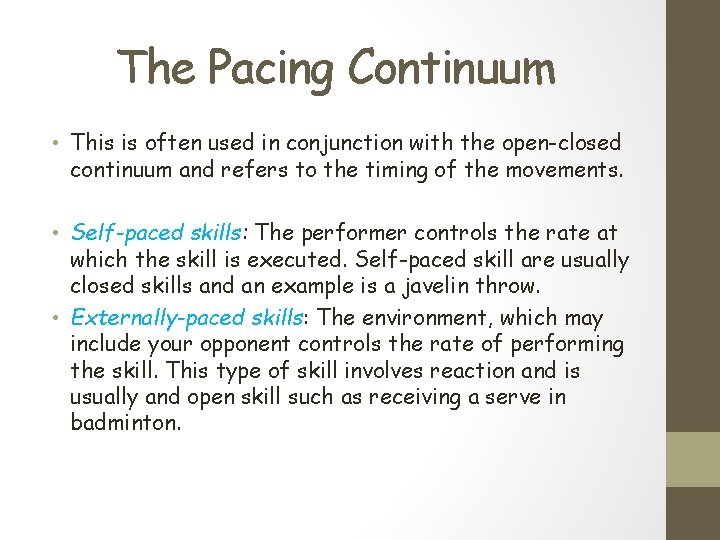 The Pacing Continuum

• This is often used in conjunction with the open-closed continuum and refers to the timing of the movements.

• Self-paced skills: The performer controls the rate at which the skill is executed. Self-paced skill are usually closed skills and an example is a javelin throw.
• Externally-paced skills: The environment, which may include your opponent controls the rate of performing the skill. This type of skill involves reaction and is usually and open skill such as receiving a serve in badminton.